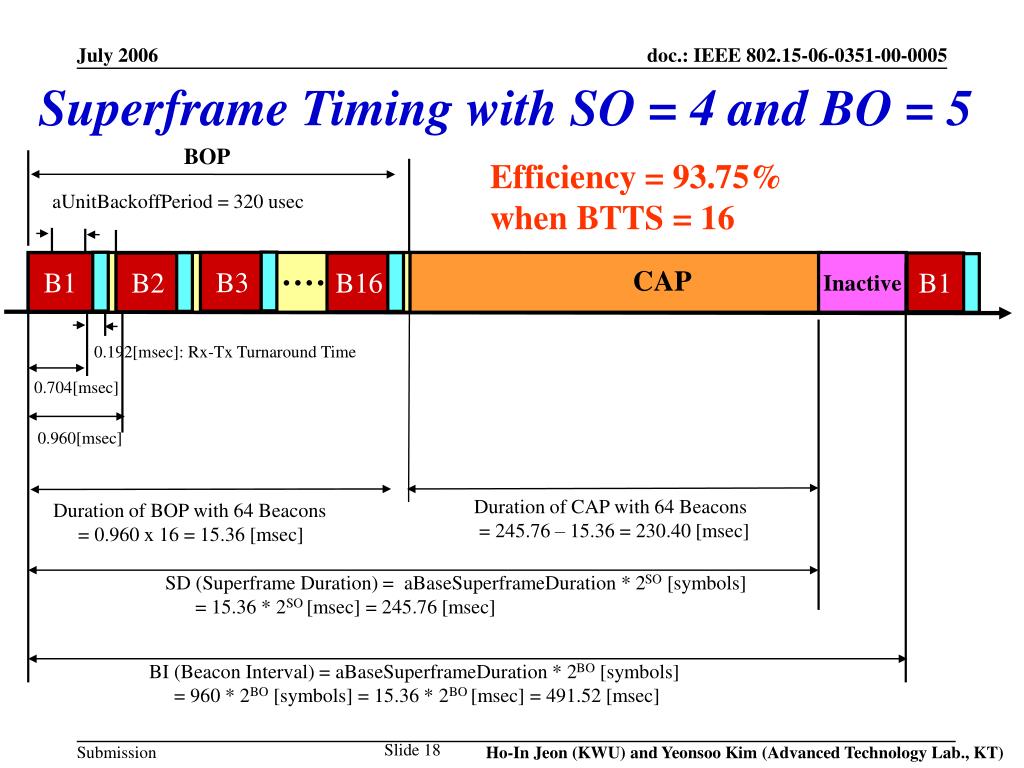 July 2006

doc.: IEEE 802.15-06-0351-00-0005

Superframe Timing with SO = 4 and BO = 5

BOP

aUnitBackoffPeriod = 320 usec

Efficiency = 93.75%
when BTTS = 16

B1 B2 B3 …. B16 CAP Inactive B1

0.192[msec]: Rx-Tx Turnaround Time

0.704[msec]

0.960[msec]

Duration of BOP with 64 Beacons
= 0.960 x 16 = 15.36 [msec]

Duration of CAP with 64 Beacons
= 245.76 – 15.36 = 230.40 [msec]

SD (Superframe Duration) = aBaseSuperframeDuration * $2^{SO}$ [symbols]
= 15.36 * $2^{SO}$ [msec] = 245.76 [msec]

BI (Beacon Interval) = aBaseSuperframeDuration * $2^{BO}$ [symbols]
= 960 * $2^{BO}$ [symbols] = 15.36 * $2^{BO}$ [msec] = 491.52 [msec]

Submission

Slide 18

Ho-In Jeon (KWU) and Yeonsoo Kim (Advanced Technology Lab., KT)